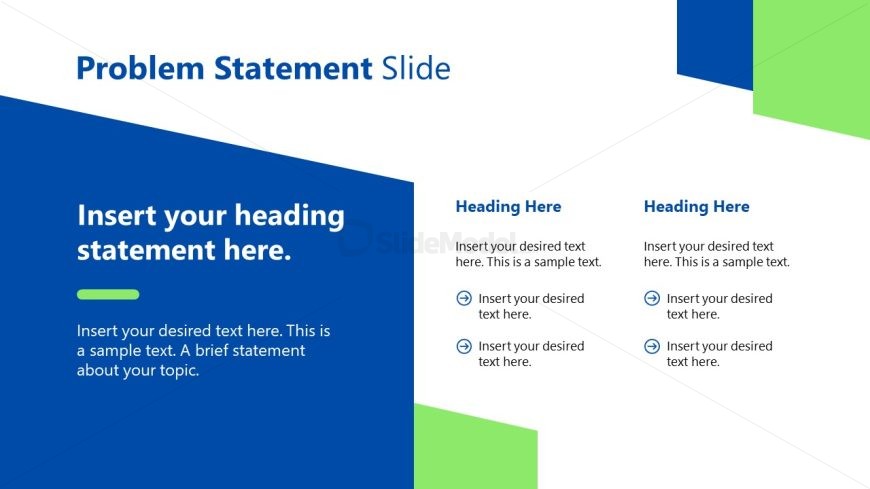 Problem Statement Slide

Insert your heading statement here.

Insert your desired text here. This is a sample text. A brief statement about your topic.

SlideModel

Heading Here

Insert your desired text here. This is a sample text.

Insert your desired text here.

Insert your desired text here.

Heading Here

Insert your desired text here. This is a sample text.

Insert your desired text here.

Insert your desired text here.